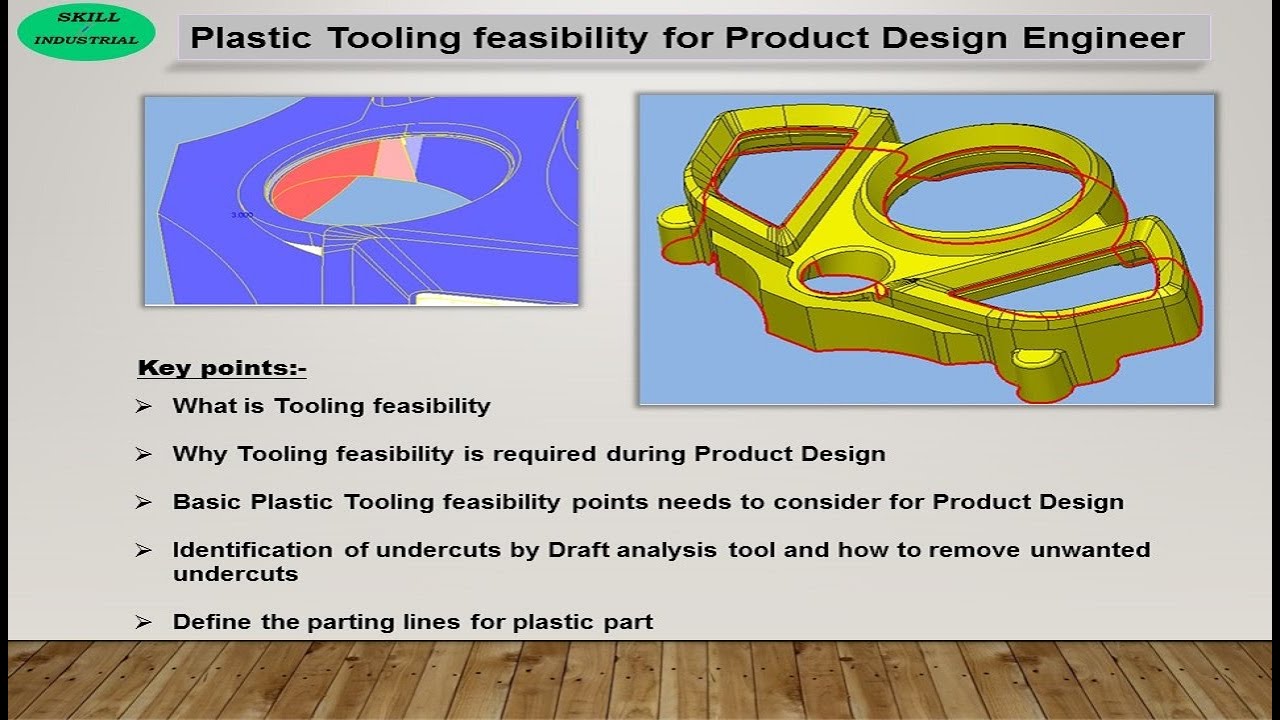 SKILL
INDUSTRIAL

Plastic Tooling feasibility for Product Design Engineer

3.000

Key points:-

➢ What is Tooling feasibility

➢ Why Tooling feasibility is required during Product Design

➢ Basic Plastic Tooling feasibility points needs to consider for Product Design

➢ Identification of undercuts by Draft analysis tool and how to remove unwanted undercuts

➢ Define the parting lines for plastic part